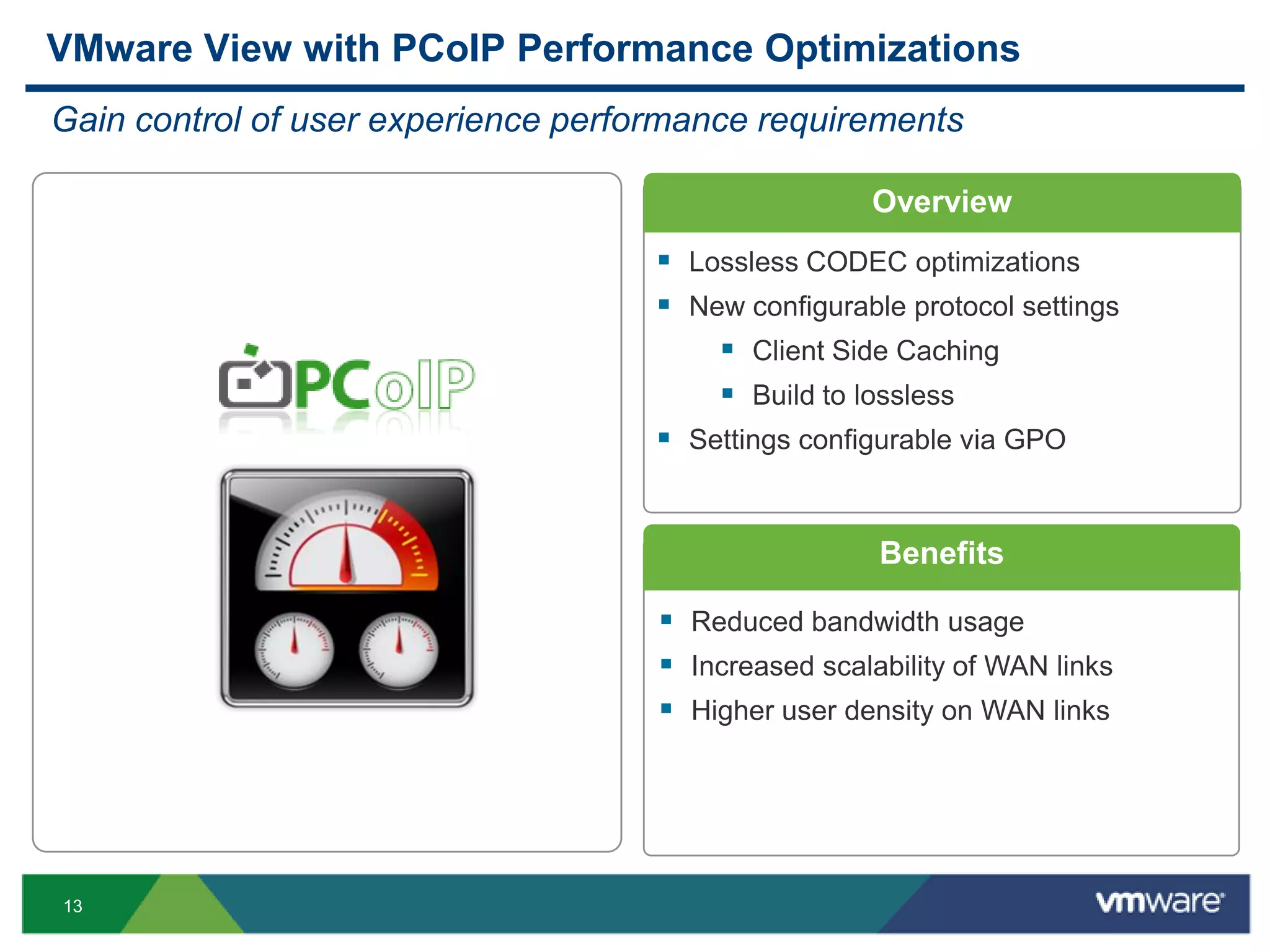 VMware View with PCoIP Performance Optimizations

Gain control of user experience performance requirements

PCoIP

Overview

▪ Lossless CODEC optimizations
▪ New configurable protocol settings
  ▪ Client Side Caching
  ▪ Build to lossless
▪ Settings configurable via GPO

Benefits

▪ Reduced bandwidth usage
▪ Increased scalability of WAN links
▪ Higher user density on WAN links

13

vmware